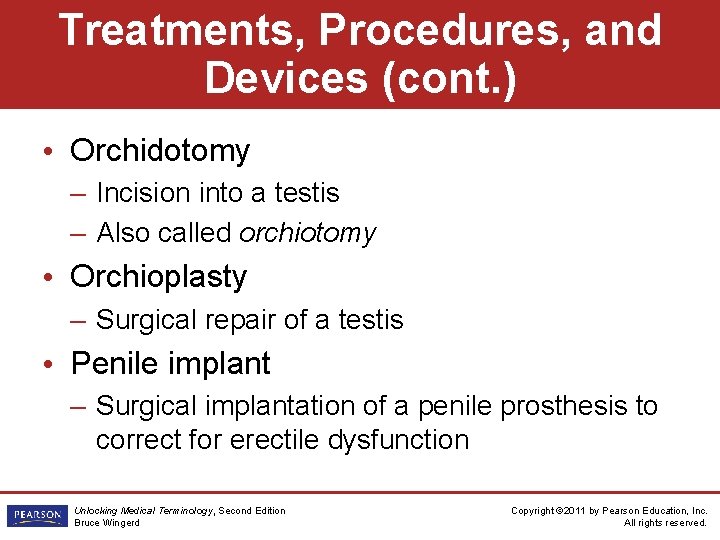 Treatments, Procedures, and Devices (cont.)

• Orchidotomy
– Incision into a testis
– Also called orchiotomy
• Orchioplasty
– Surgical repair of a testis
• Penile implant
– Surgical implantation of a penile prosthesis to correct for erectile dysfunction

PEARSON

Unlocking Medical Terminology, Second Edition
Bruce Wingerd

Copyright ©2011 by Pearson Education, Inc.
All rights reserved.